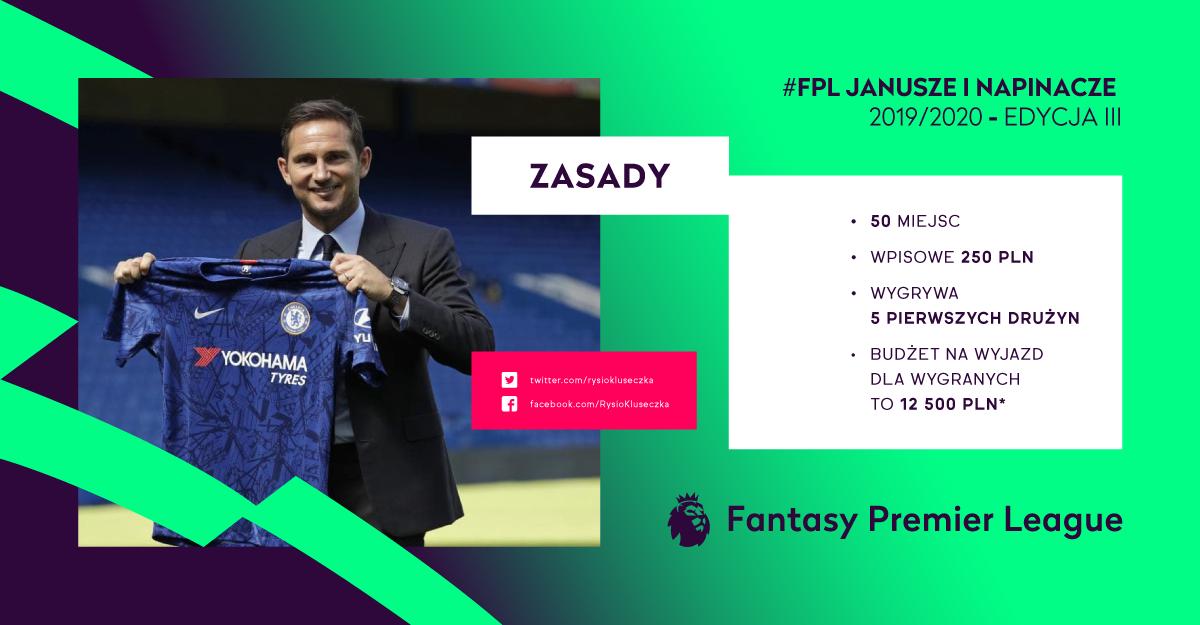 #FPL JANUSZE I NAPINACZE
2019/2020 - EDYCJA III

ZASADY

• 50 MIEJSC
• WPISOWE 250 PLN
• WYGRYWA 5 PIERWSZYCH DRUŻYN
• BUDŻET NA WYJAZD DLA WYGRANYCH TO 12 500 PLN*

YOKOHAMA TYRES

twitter.com/rysiokluseczka
facebook.com/RysioKluseczka

Fantasy Premier League